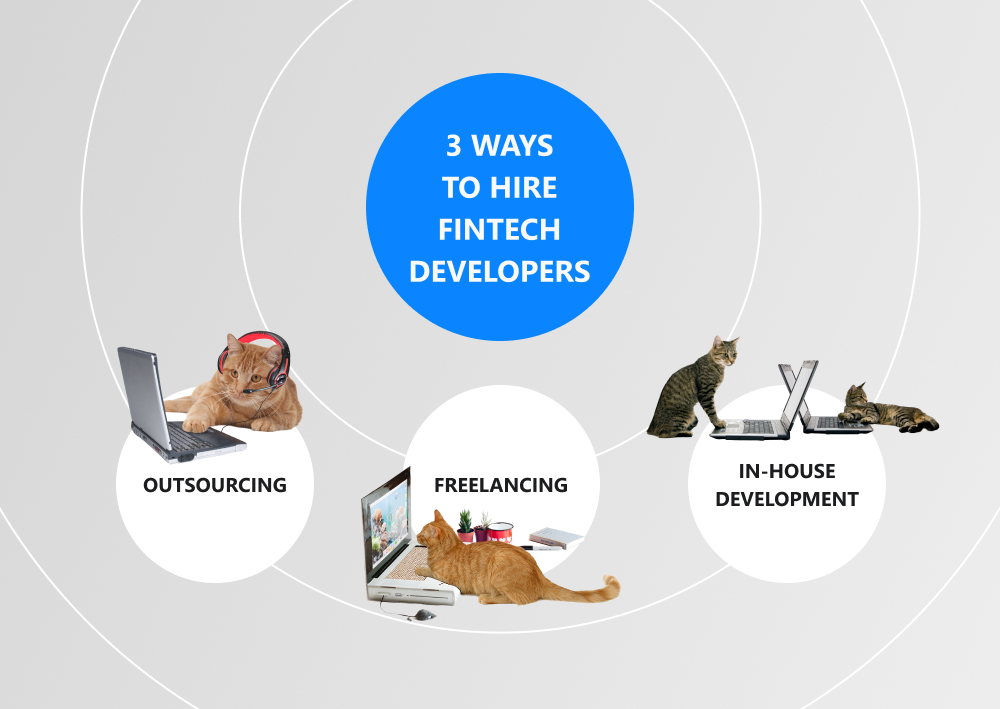 3 WAYS TO HIRE FINTECH DEVELOPERS

OUTSOURCING

FREELANCING

IN-HOUSE DEVELOPMENT